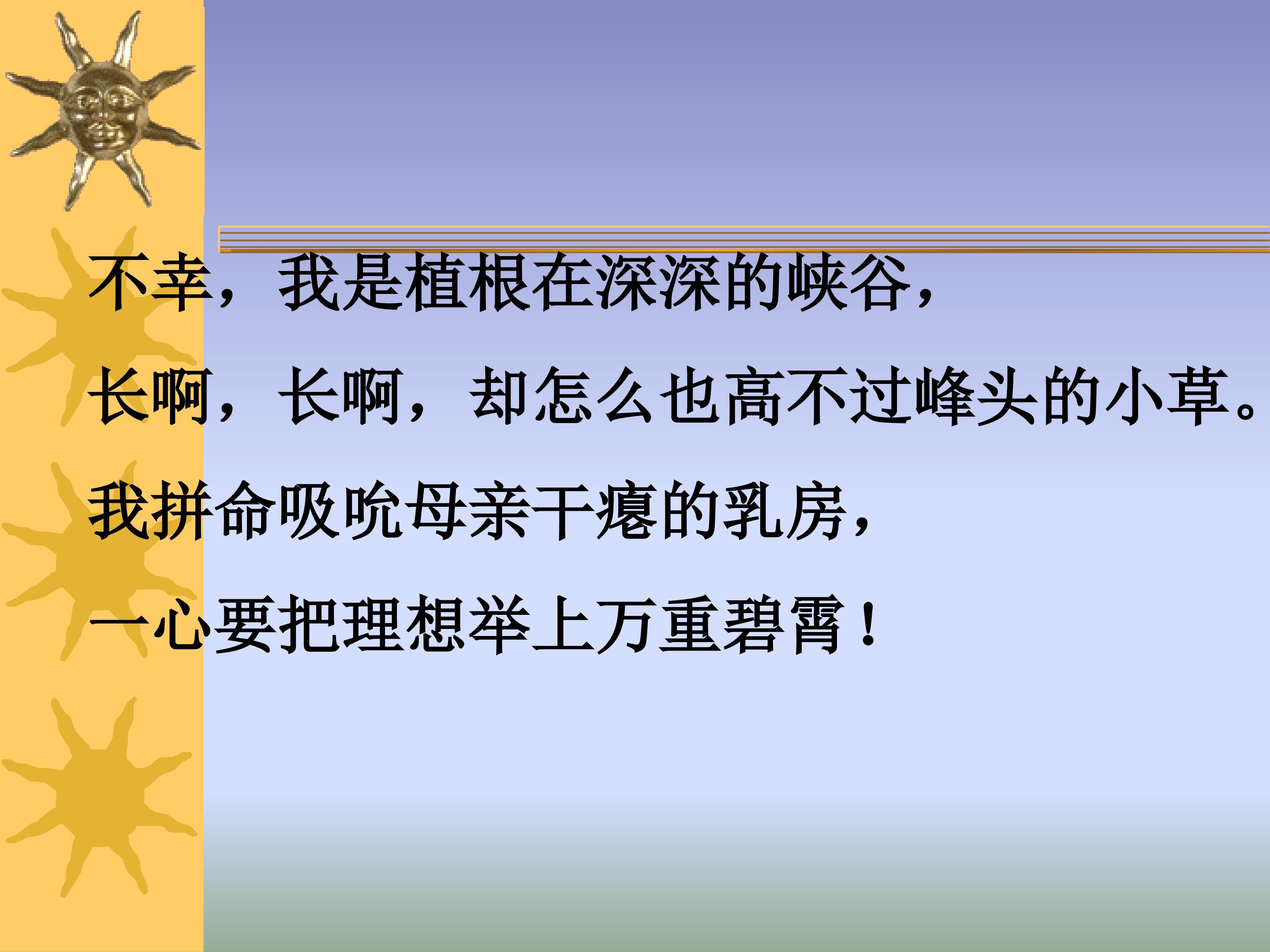 不幸，我是植根在深深的峡谷，

长啊，长啊，却怎么也高不过峰头的小草。

我拼命吸吮母亲干瘪的乳房，

一心要把理想举上万重碧霄！